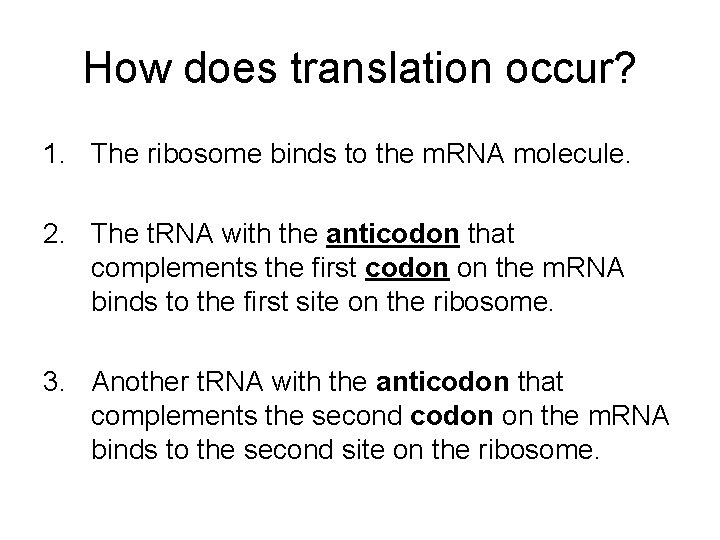 How does translation occur?

1. The ribosome binds to the mRNA molecule.

2. The tRNA with the anticodon that complements the first codon on the mRNA binds to the first site on the ribosome.

3. Another tRNA with the anticodon that complements the second codon on the mRNA binds to the second site on the ribosome.